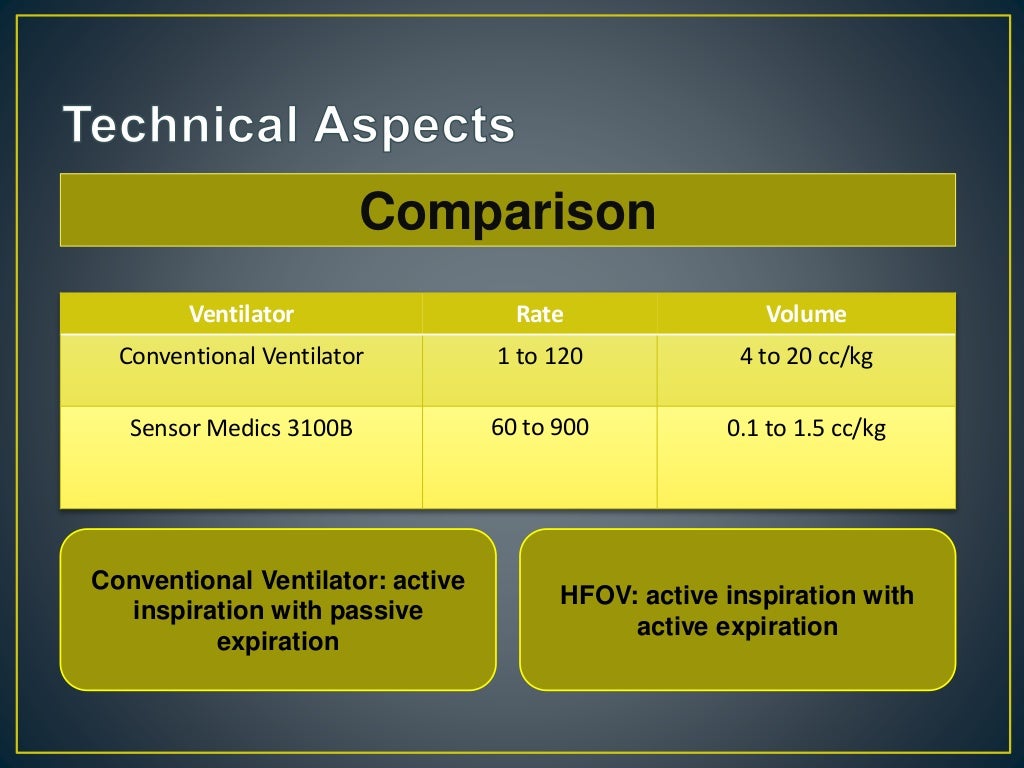 Technical Aspects

Comparison

| Ventilator | Rate | Volume |
|---|---|---|
| Conventional Ventilator | 1 to 120 | 4 to 20 cc/kg |
| Sensor Medics 3100B | 60 to 900 | 0.1 to 1.5 cc/kg |

Conventional Ventilator: active inspiration with passive expiration

HFOV: active inspiration with active expiration